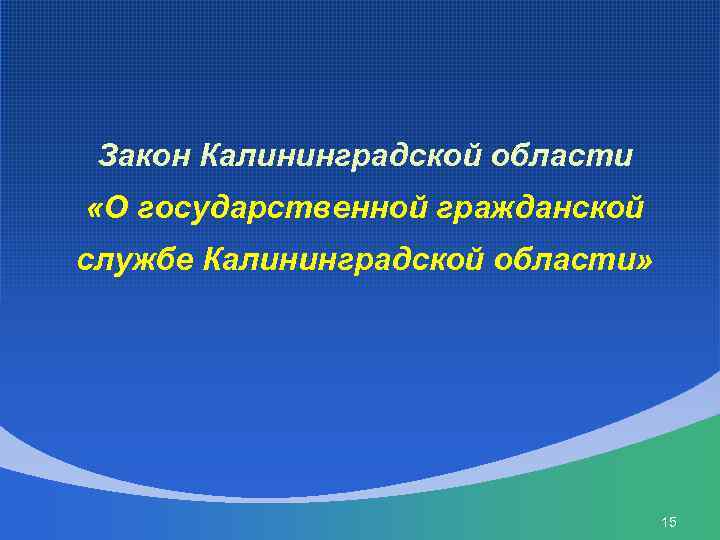 Закон Калининградской области «О государственной гражданской службе Калининградской области»

15